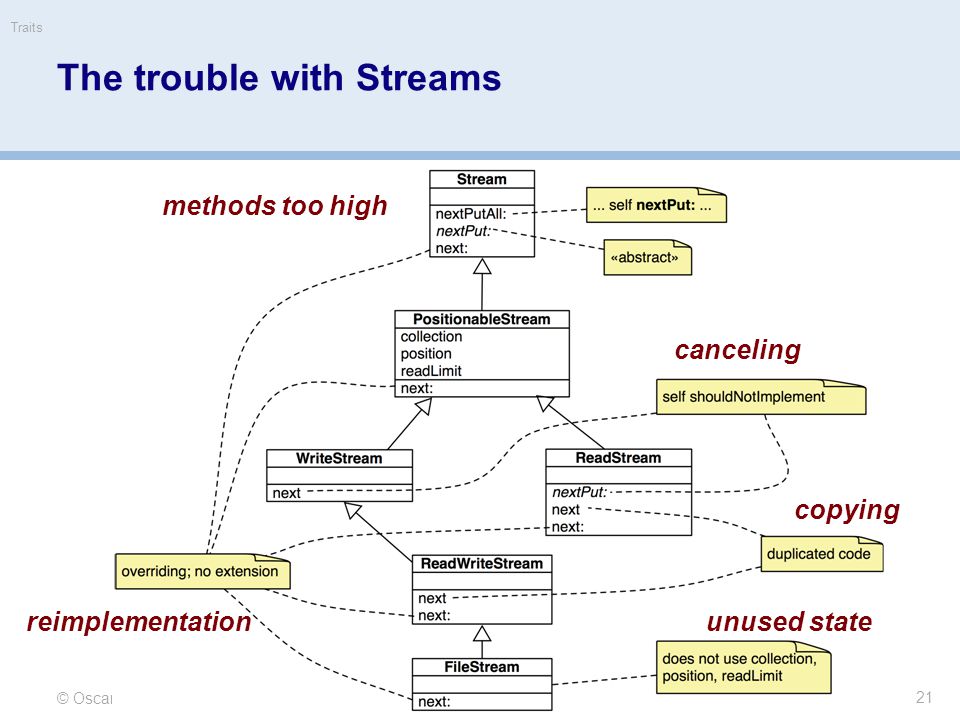 Traits

The trouble with Streams

methods too high

Stream
nextPutAll:
nextPut:
next:

... self nextPut: ...

«abstract»

PositionableStream
collection
position
readLimit
next:

canceling

self shouldNotImplement

WriteStream
next

ReadStream
nextPut:
next
next:

copying

duplicated code

overriding; no extension

ReadWriteStream
next
next:

reimplementation

unused state

FileStream
next:

does not use collection, position, readLimit

© Oscar

21